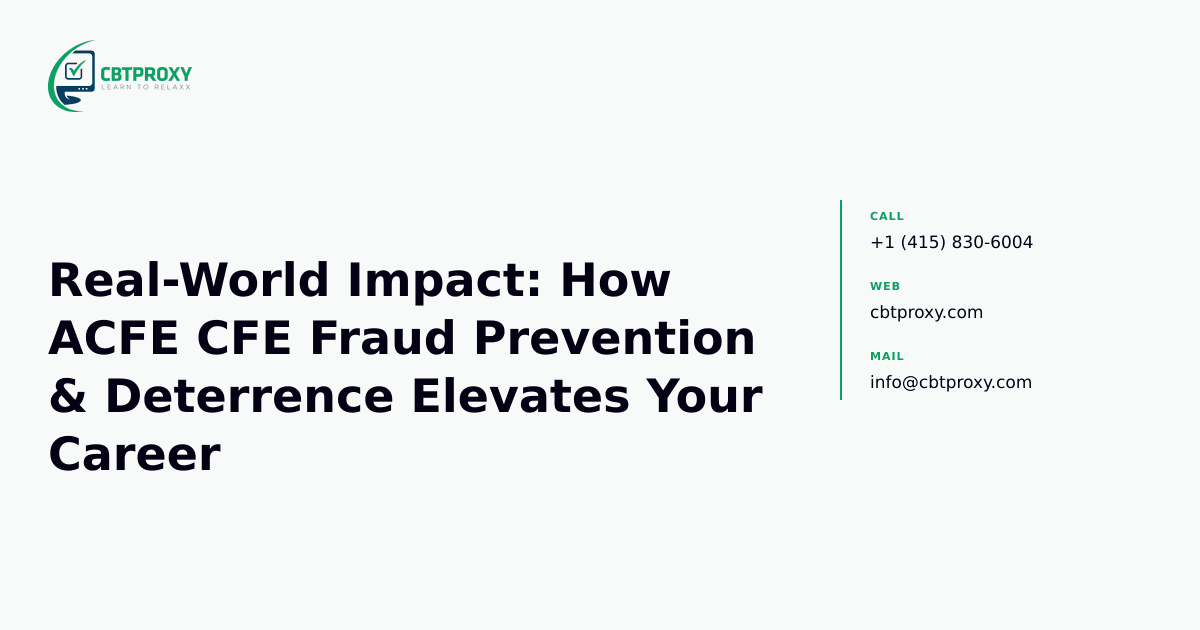 CBTPROXY
LEARN TO RELAXX

Real-World Impact: How ACFE CFE Fraud Prevention & Deterrence Elevates Your Career

CALL
+1 (415) 830-6004

WEB
cbtproxy.com

MAIL
info@cbtproxy.com